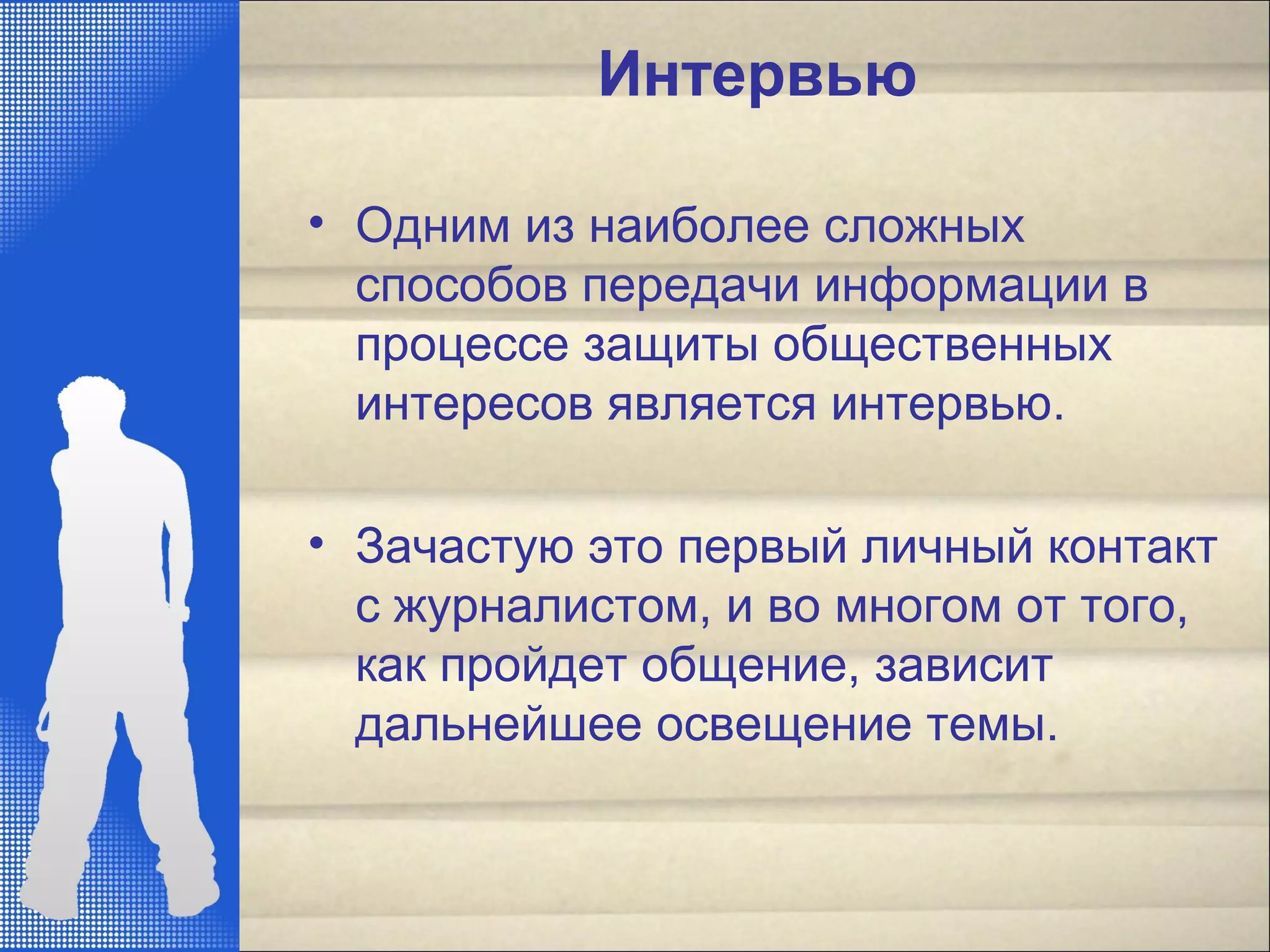 Интервью

• Одним из наиболее сложных способов передачи информации в процессе защиты общественных интересов является интервью.

• Зачастую это первый личный контакт с журналистом, и во многом от того, как пройдет общение, зависит дальнейшее освещение темы.